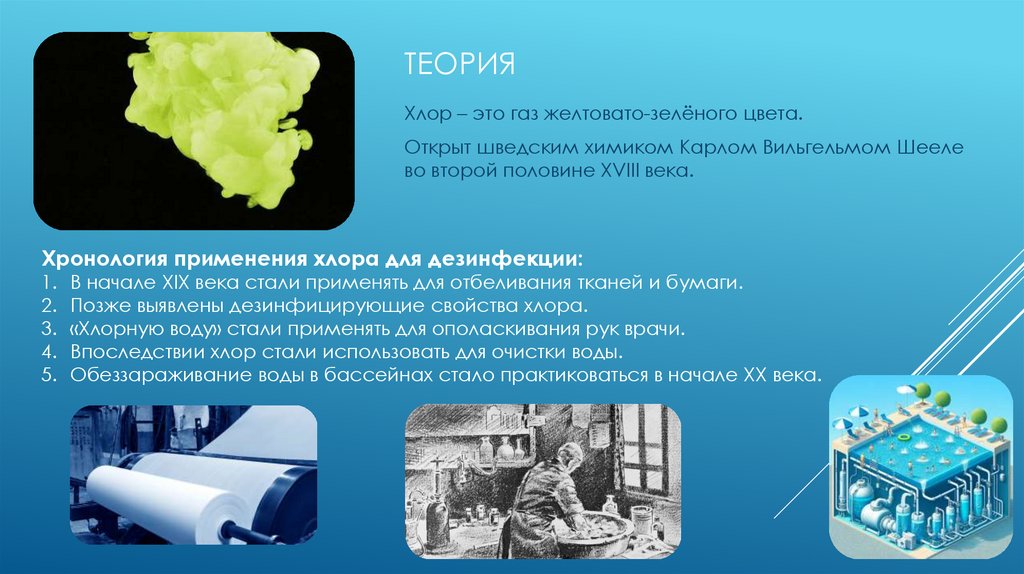 ТЕОРИЯ

Хлор – это газ желтовато-зелёного цвета.

Открыт шведским химиком Карлом Вильгельмом Шееле во второй половине XVIII века.

Хронология применения хлора для дезинфекции:
1. В начале XIX века стали применять для отбеливания тканей и бумаги.
2. Позже выявлены дезинфицирующие свойства хлора.
3. «Хлорную воду» стали применять для ополаскивания рук врачи.
4. Впоследствии хлор стали использовать для очистки воды.
5. Обеззараживание воды в бассейнах стало практиковаться в начале XX века.